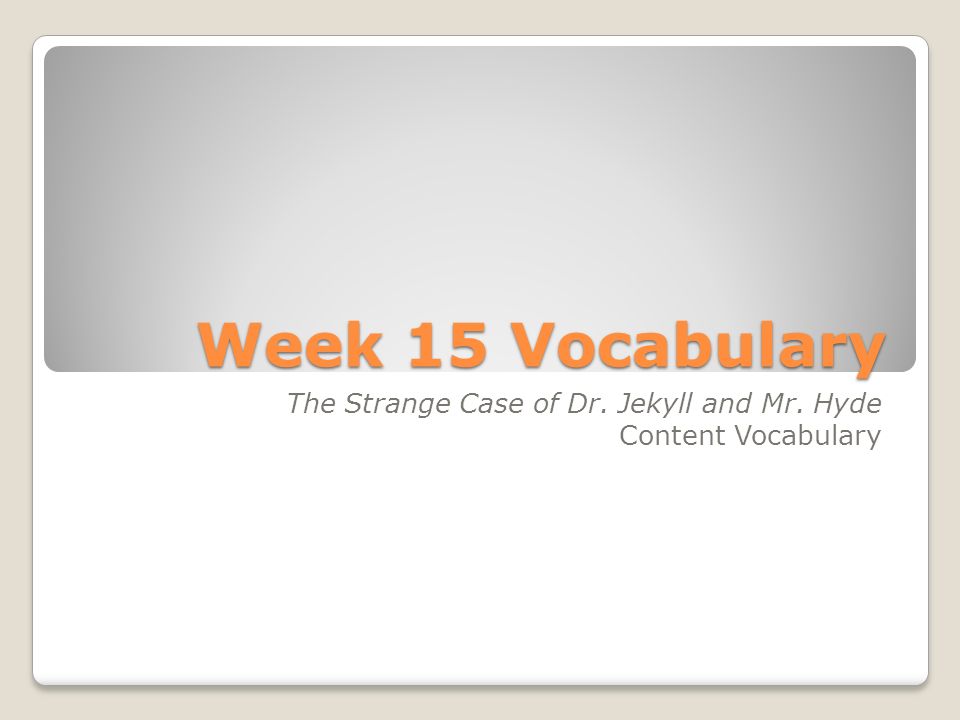 Week 15 Vocabulary

The Strange Case of Dr. Jekyll and Mr. Hyde
Content Vocabulary